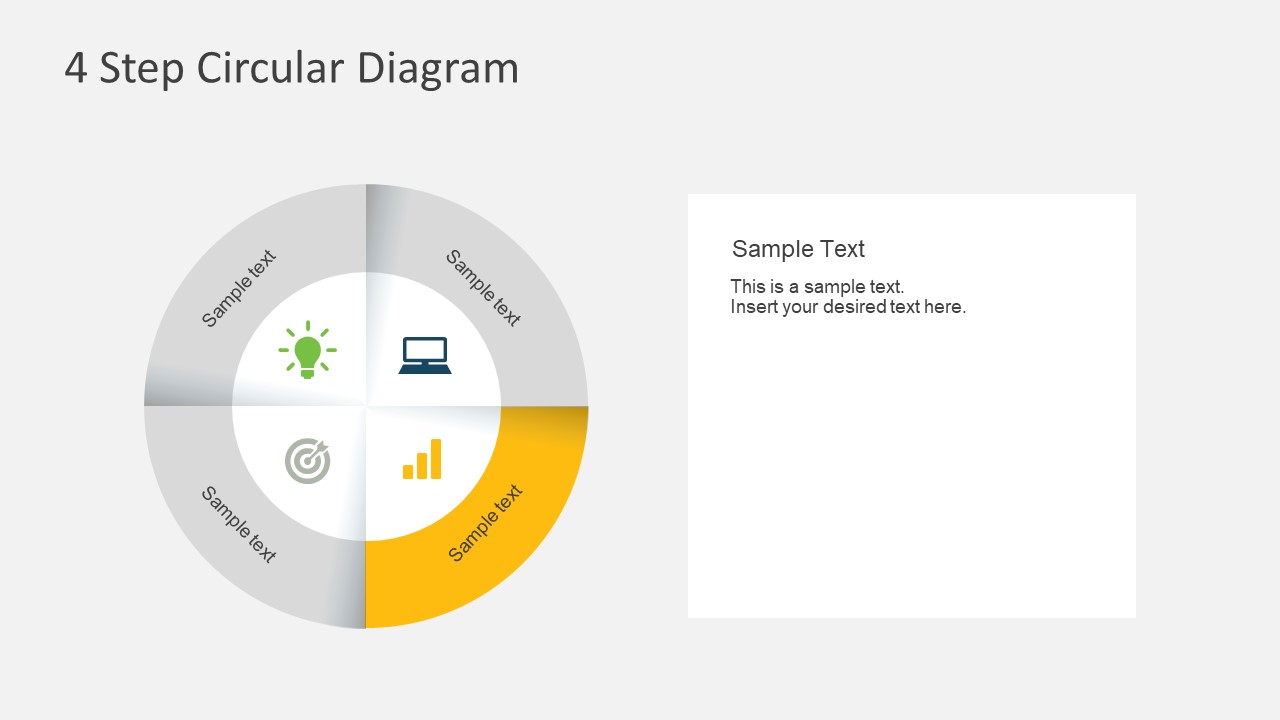 4 Step Circular Diagram

Sample text

Sample text

Sample text

Sample text

Sample Text

This is a sample text.
Insert your desired text here.